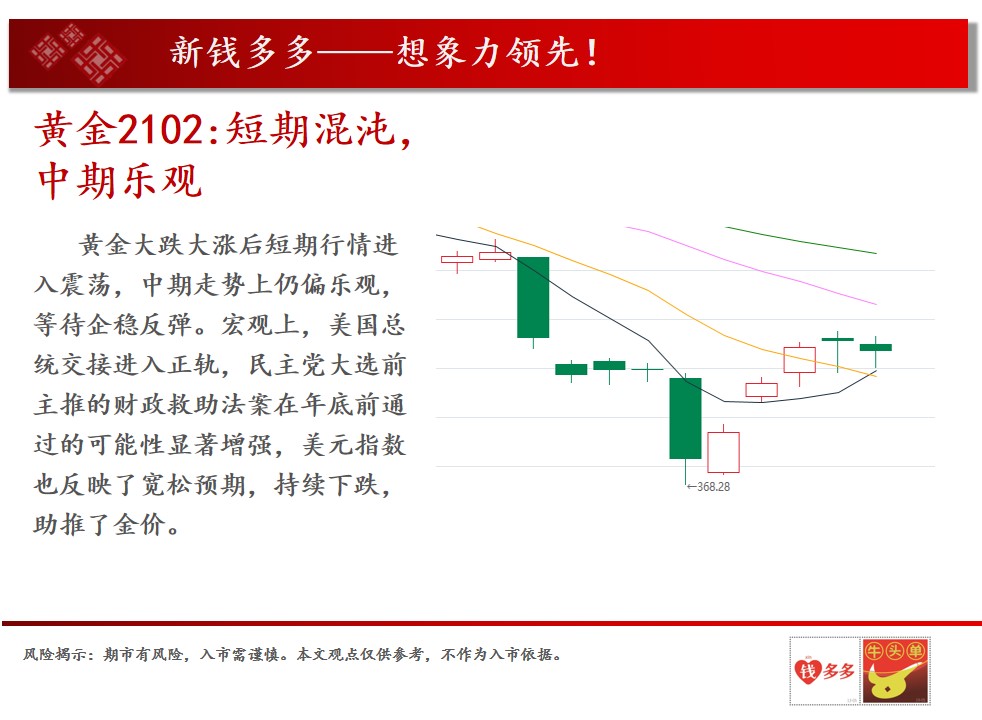 新钱多多——想象力领先！

黄金2102:短期混沌，中期乐观

黄金大跌大涨后短期行情进入震荡，中期走势上仍偏乐观，等待企稳反弹。宏观上，美国总统交接进入正轨，民主党大选前主推的财政救助法案在年底前通过的可能性显著增强，美元指数也反映了宽松预期，持续下跌，助推了金价。

←368.28

风险揭示：期市有风险，入市需谨慎。本文观点仅供参考，不作为入市依据。

钱多多 牛头单